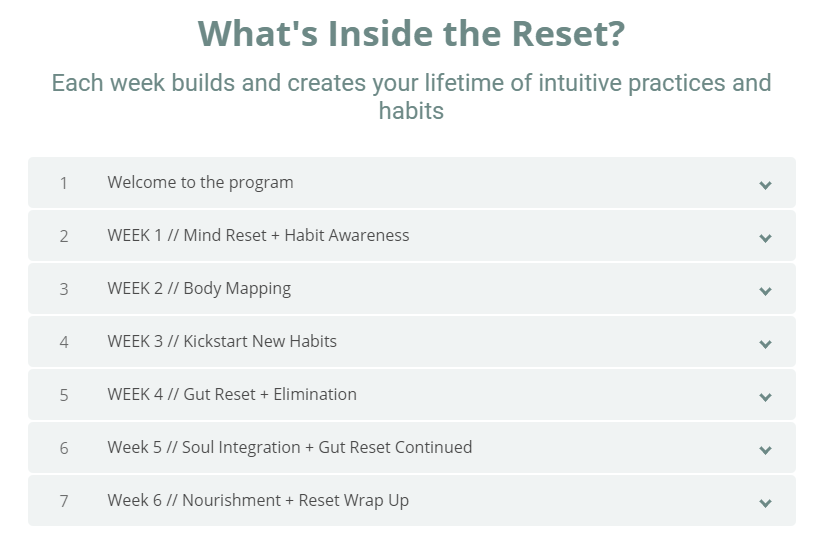 What's Inside the Reset?

Each week builds and creates your lifetime of intuitive practices and habits

1 Welcome to the program

2 WEEK 1 // Mind Reset + Habit Awareness

3 WEEK 2 // Body Mapping

4 WEEK 3 // Kickstart New Habits

5 WEEK 4 // Gut Reset + Elimination

6 Week 5 // Soul Integration + Gut Reset Continued

7 Week 6 // Nourishment + Reset Wrap Up